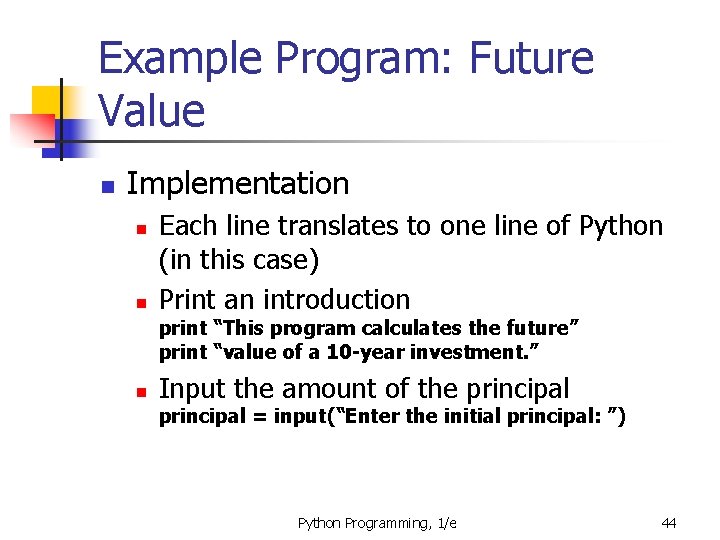 Example Program: Future Value

Implementation

Each line translates to one line of Python (in this case)

Print an introduction
print “This program calculates the future”
print “value of a 10-year investment.”

Input the amount of the principal
principal = input(“Enter the initial principal: ”)

Python Programming, 1/e

44